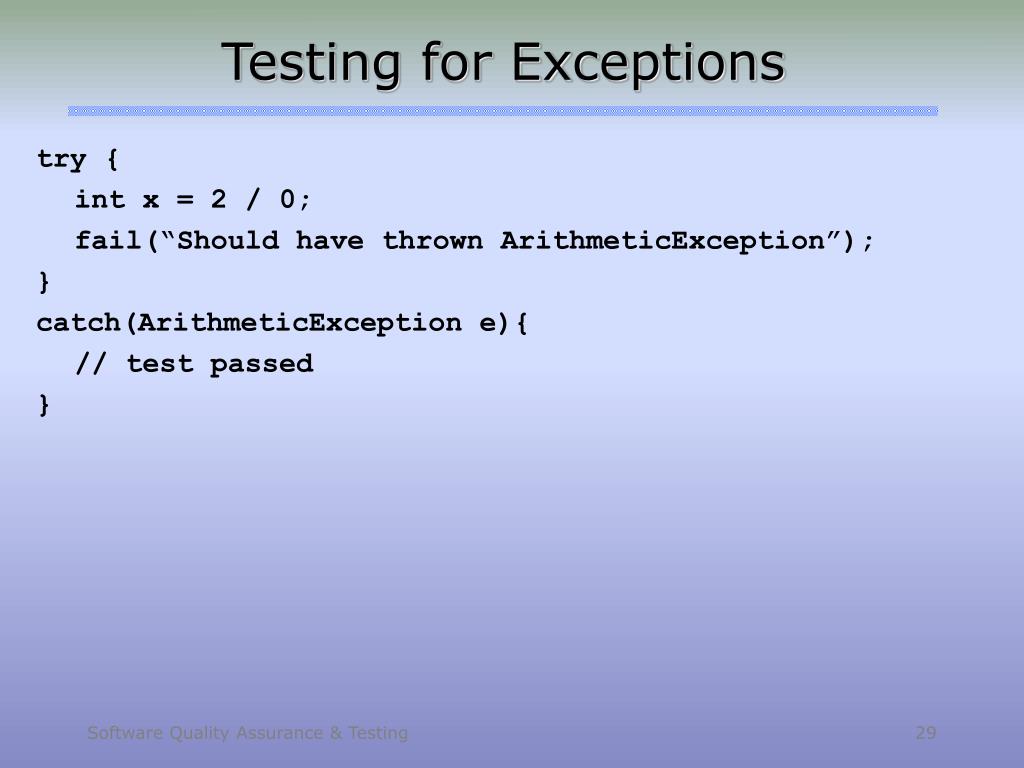 Testing for Exceptions

try {
int x = 2 / 0;
fail(“Should have thrown ArithmeticException”);
}
catch(ArithmeticException e){
// test passed
}

Software Quality Assurance & Testing

29